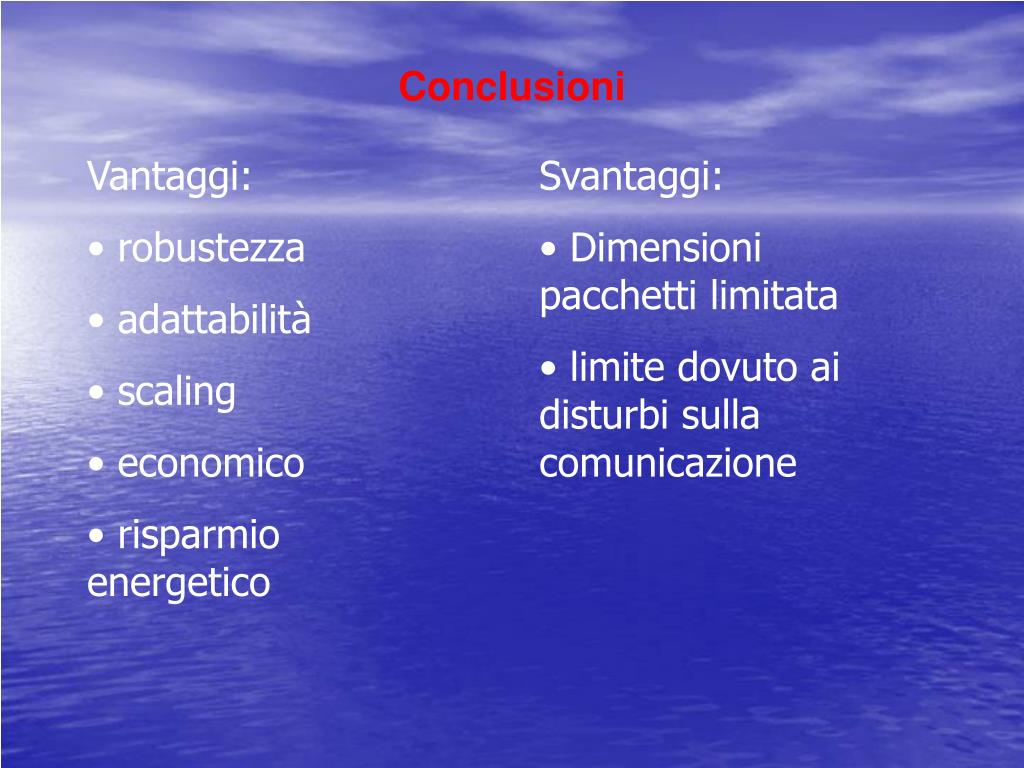 Conclusioni

Vantaggi:

• robustezza

• adattabilità

• scaling

• economico

• risparmio energetico

Svantaggi:

• Dimensioni pacchetti limitata

• limite dovuto ai disturbi sulla comunicazione